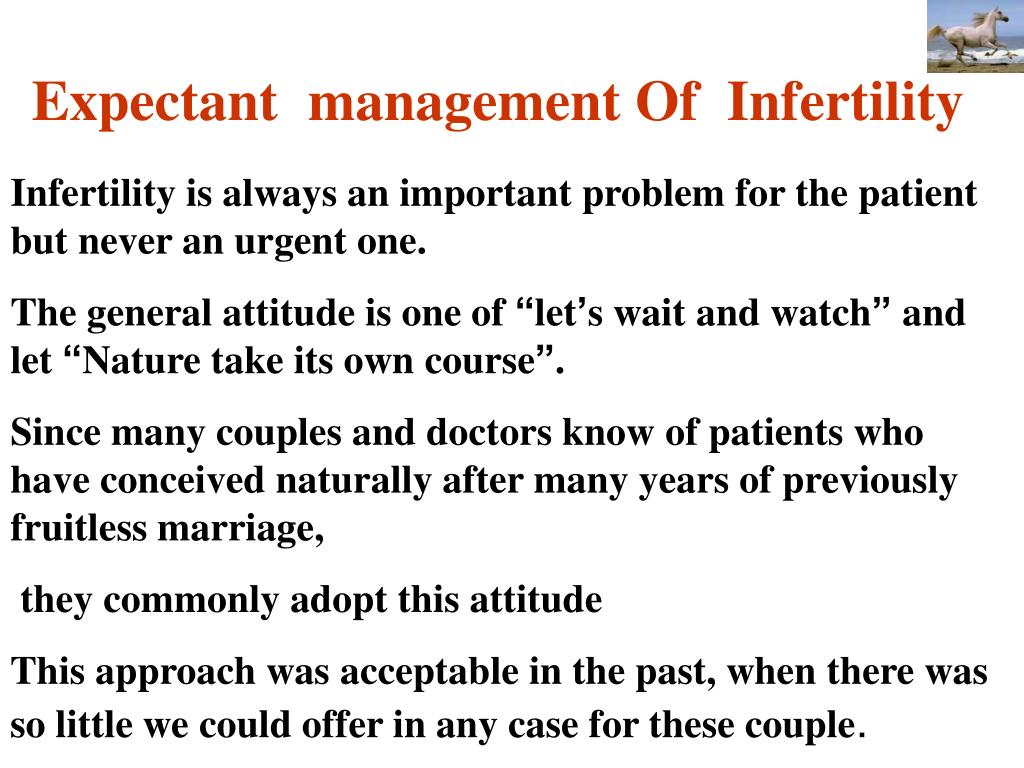 Expectant management Of Infertility

Infertility is always an important problem for the patient but never an urgent one.

The general attitude is one of “let’s wait and watch” and let “Nature take its own course”.

Since many couples and doctors know of patients who have conceived naturally after many years of previously fruitless marriage,

they commonly adopt this attitude

This approach was acceptable in the past, when there was so little we could offer in any case for these couple.